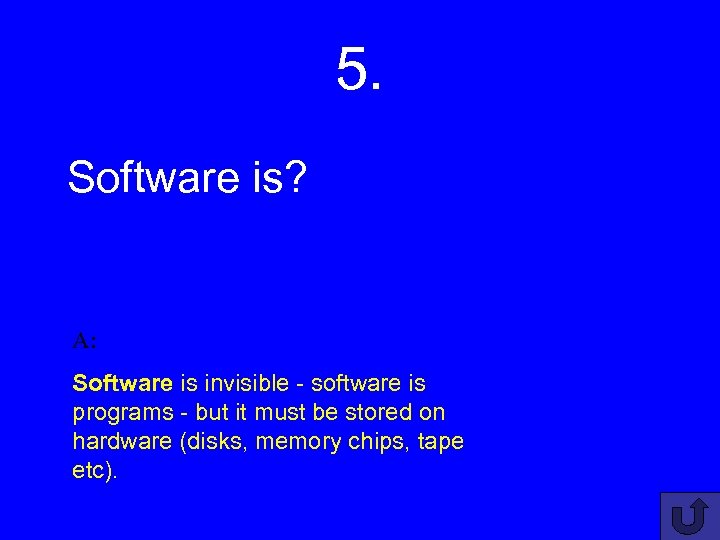 5.

Software is?

A:

Software is invisible - software is programs - but it must be stored on hardware (disks, memory chips, tape etc).